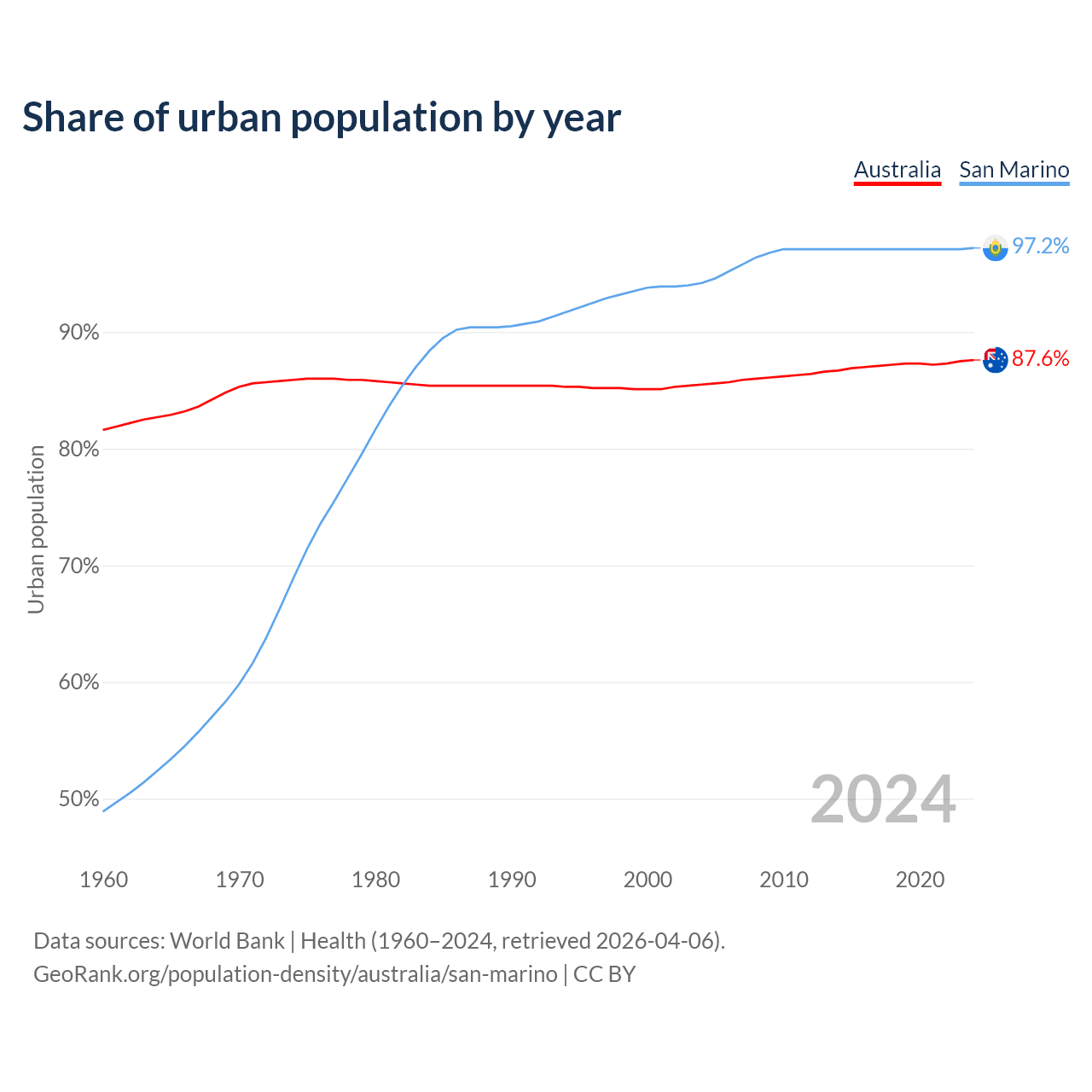 Share of urban population by year

Australia San Marino

97.2%

87.6%

Urban population

90%

80%

70%

60%

50%

2024

1960 1970 1980 1990 2000 2010 2020

Data sources: World Bank | Health (1960–2024, retrieved 2026-04-06).
GeoRank.org/population-density/australia/san-marino | CC BY